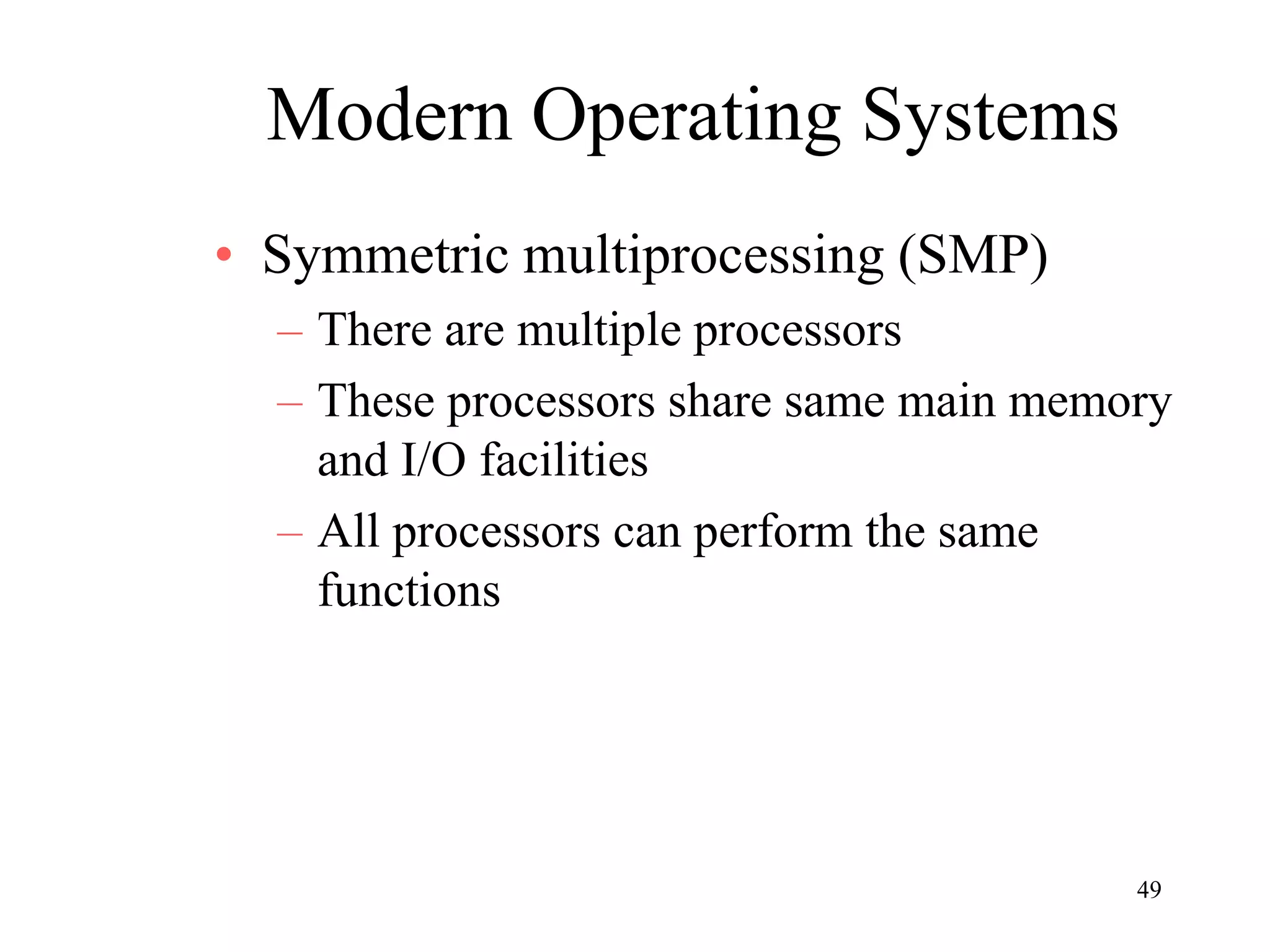 Modern Operating Systems

• Symmetric multiprocessing (SMP)
– There are multiple processors
– These processors share same main memory and I/O facilities
– All processors can perform the same functions

49